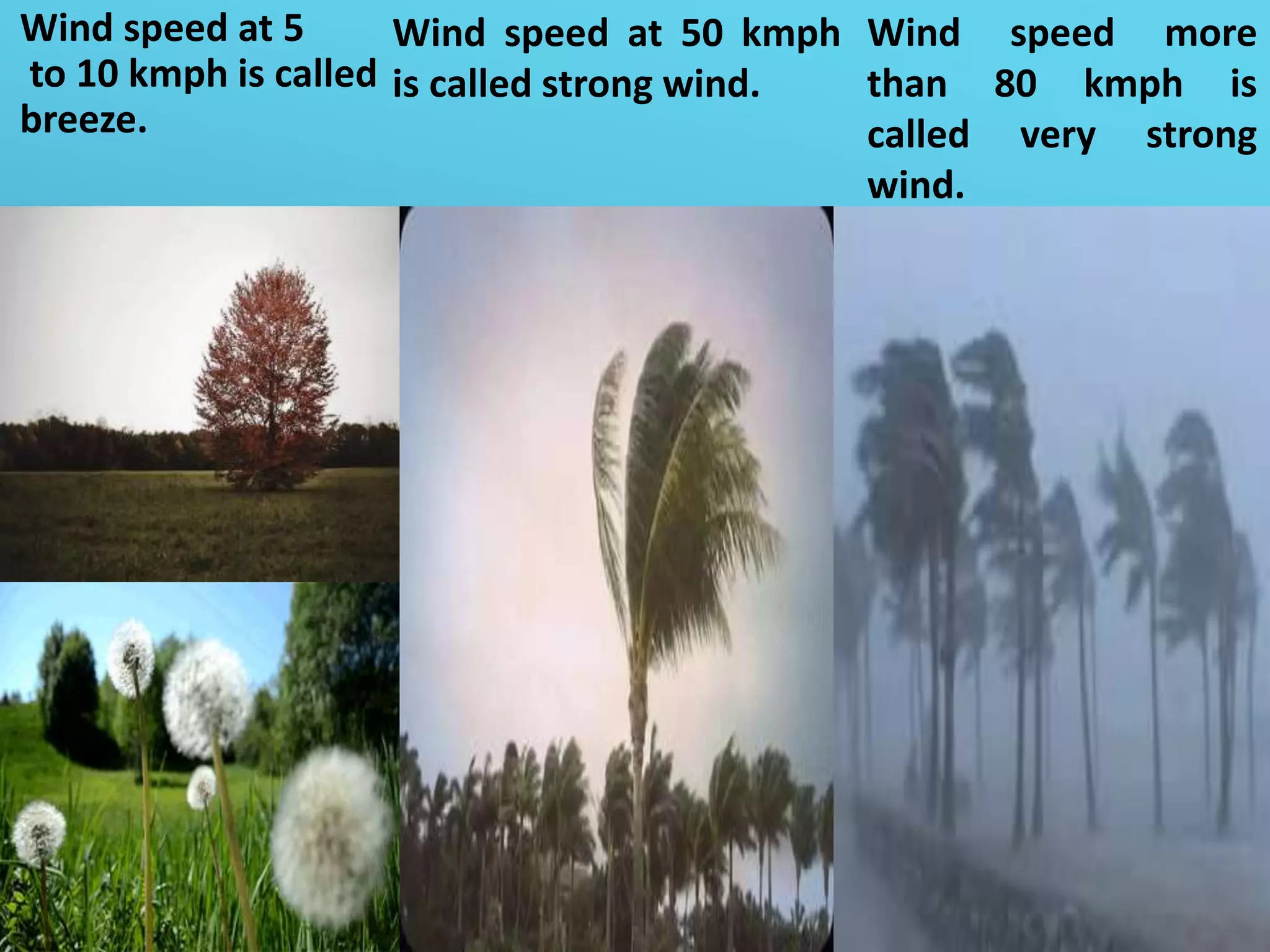 Wind speed at 5 to 10 kmph is called breeze.

Wind speed at 50 kmph is called strong wind.

Wind speed more than 80 kmph is called very strong wind.